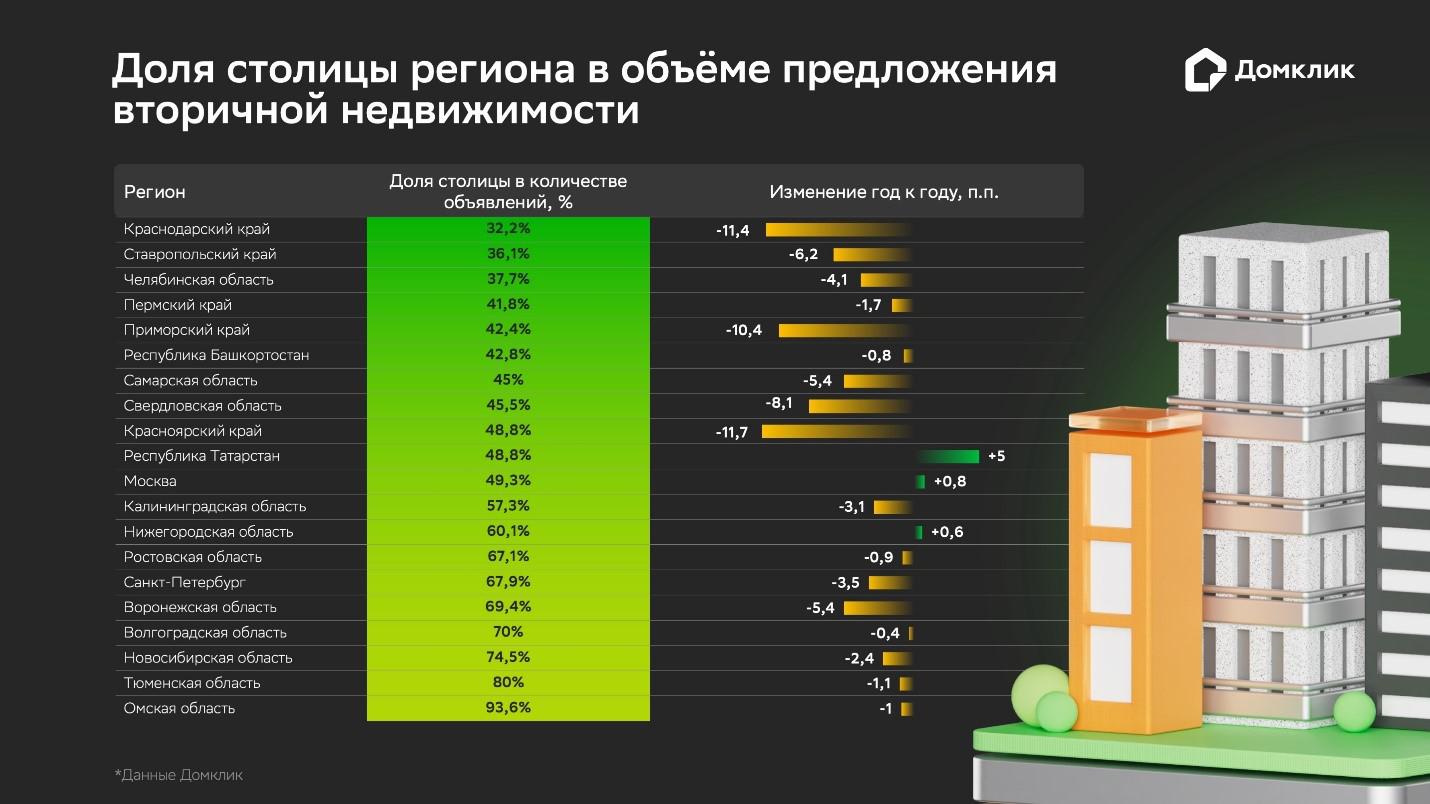 Доля столицы региона в объёме предложения вторичной недвижимости

Домклик

| Регион | Доля столицы в количестве объявлений, % | Изменение год к году, п.п. |
|---|---|---|
| Краснодарский край | 32,2% | -11,4 |
| Ставропольский край | 36,1% | -6,2 |
| Челябинская область | 37,7% | -4,1 |
| Пермский край | 41,8% | -1,7 |
| Приморский край | 42,4% | -10,4 |
| Республика Башкортостан | 42,8% | -0,8 |
| Самарская область | 45% | -5,4 |
| Свердловская область | 45,5% | -8,1 |
| Красноярский край | 48,8% | -11,7 |
| Республика Татарстан | 48,8% | +5 |
| Москва | 49,3% | +0,8 |
| Калининградская область | 57,3% | -3,1 |
| Нижегородская область | 60,1% | +0,6 |
| Ростовская область | 67,1% | -0,9 |
| Санкт-Петербург | 67,9% | -3,5 |
| Воронежская область | 69,4% | -5,4 |
| Волгоградская область | 70% | -0,4 |
| Новосибирская область | 74,5% | -2,4 |
| Тюменская область | 80% | -1,1 |
| Омская область | 93,6% | -1 |

*Данные Домклик